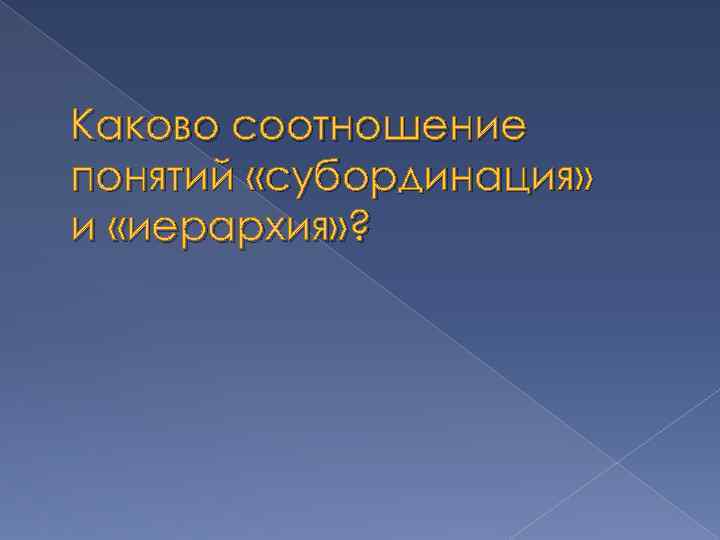 Каково соотношение понятий «субординация» и «иерархия»?